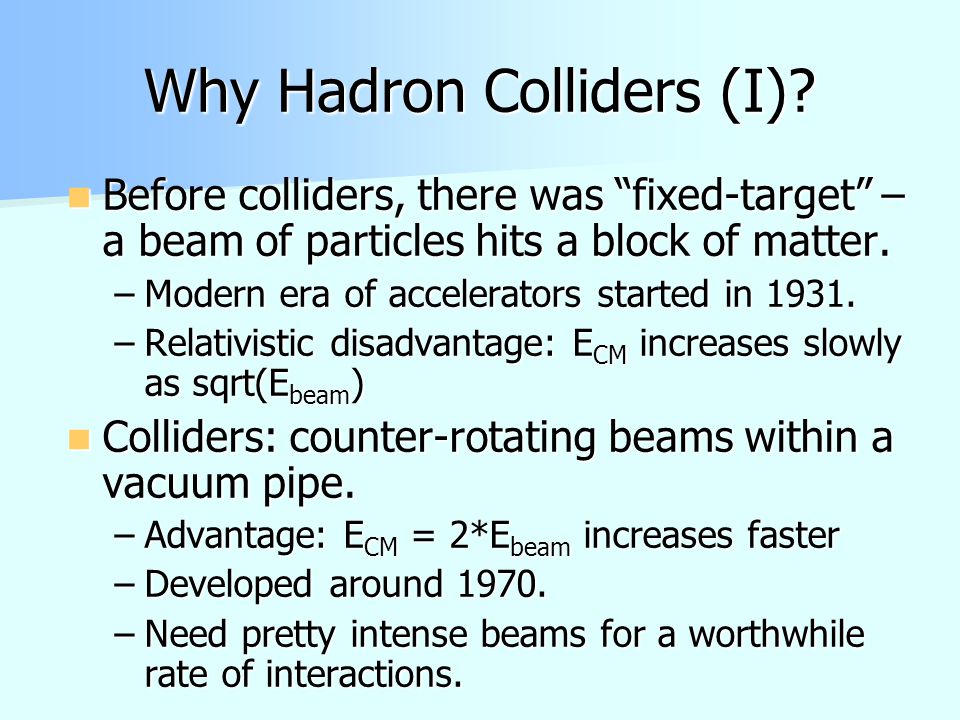 Why Hadron Colliders (I)?

Before colliders, there was “fixed-target” – a beam of particles hits a block of matter.

– Modern era of accelerators started in 1931.

– Relativistic disadvantage: $E_{CM}$ increases slowly as sqrt($E_{beam}$)

Colliders: counter-rotating beams within a vacuum pipe.

– Advantage: $E_{CM} = 2*E_{beam}$ increases faster

– Developed around 1970.

– Need pretty intense beams for a worthwhile rate of interactions.